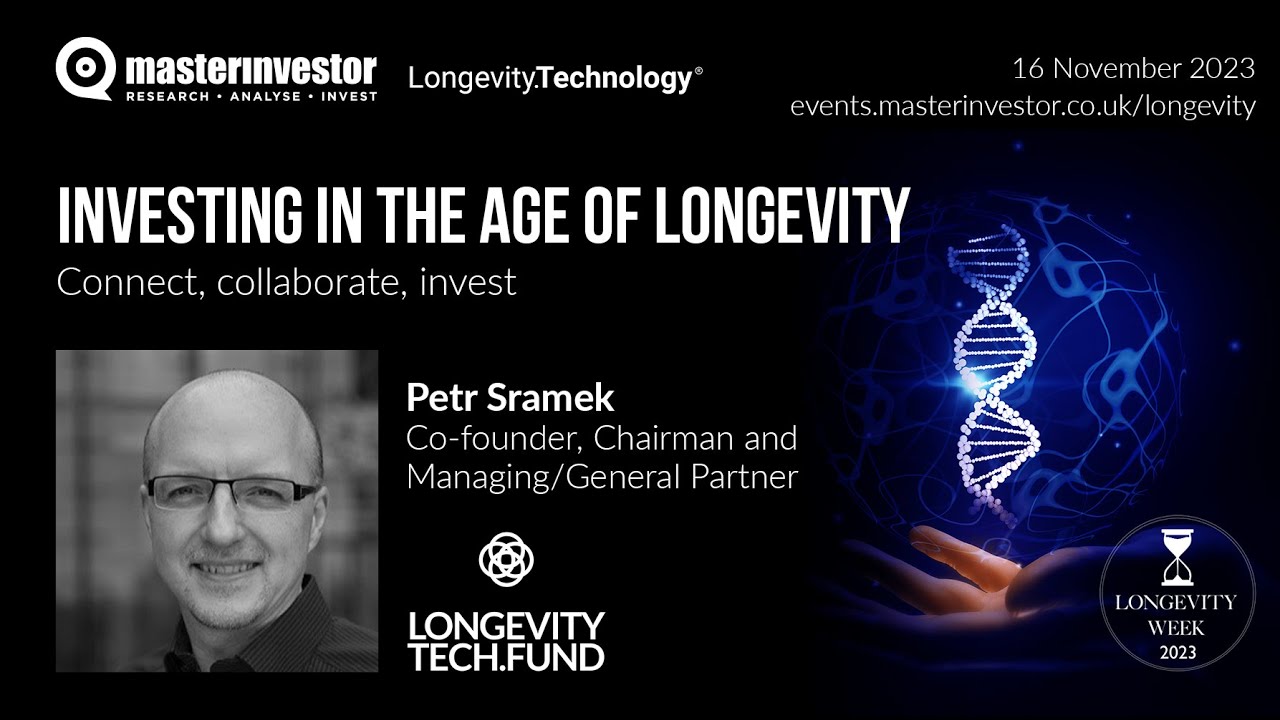 masterinvestor
RESEARCH • ANALYSE • INVEST

Longevity.Technology®

16 November 2023
events.masterinvestor.co.uk/longevity

INVESTING IN THE AGE OF LONGEVITY
Connect, collaborate, invest

Petr Sramek
Co-founder, Chairman and Managing/General Partner

LONGEVITY TECH.FUND

LONGEVITY WEEK 2023